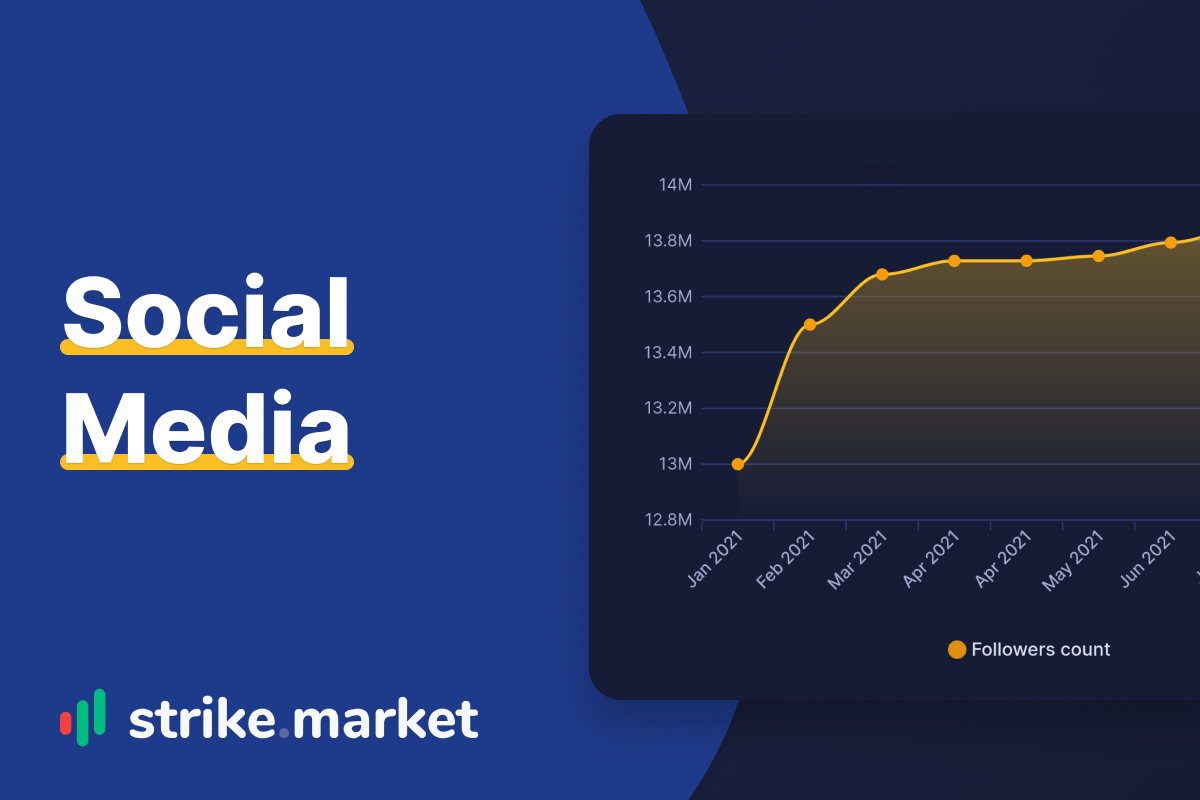 Social Media

strike.market

14M
13.8M
13.6M
13.4M
13.2M
13M
12.8M

Jan 2021
Feb 2021
Mar 2021
Apr 2021
Apr 2021
May 2021
Jun 2021

Followers count